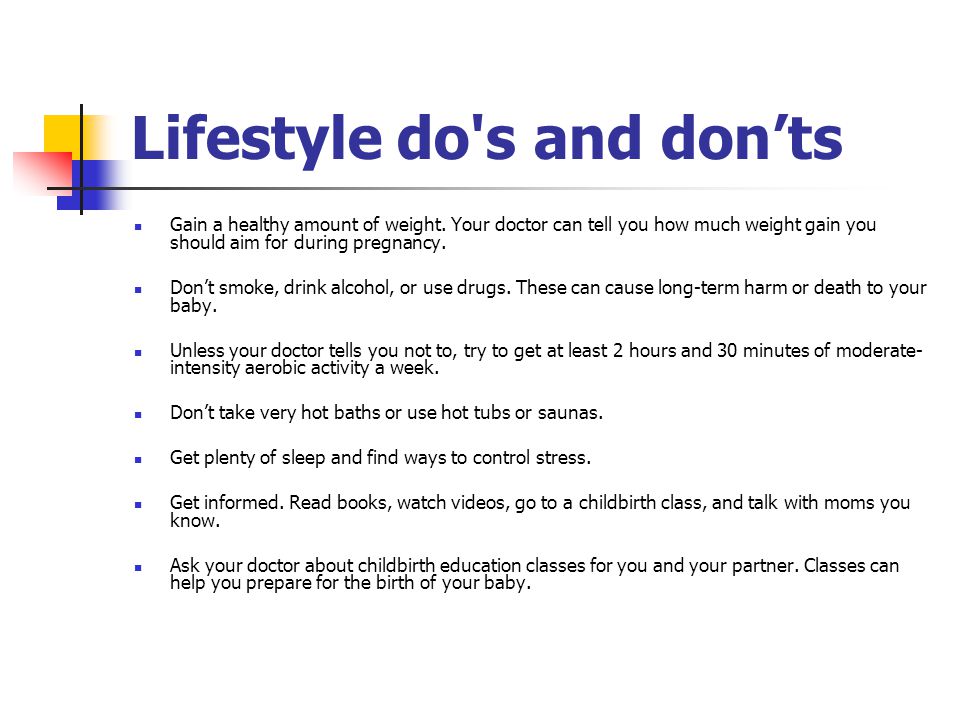 Lifestyle do's and don’ts

Gain a healthy amount of weight. Your doctor can tell you how much weight gain you should aim for during pregnancy.

Don’t smoke, drink alcohol, or use drugs. These can cause long-term harm or death to your baby.

Unless your doctor tells you not to, try to get at least 2 hours and 30 minutes of moderate-intensity aerobic activity a week.

Don’t take very hot baths or use hot tubs or saunas.

Get plenty of sleep and find ways to control stress.

Get informed. Read books, watch videos, go to a childbirth class, and talk with moms you know.

Ask your doctor about childbirth education classes for you and your partner. Classes can help you prepare for the birth of your baby.